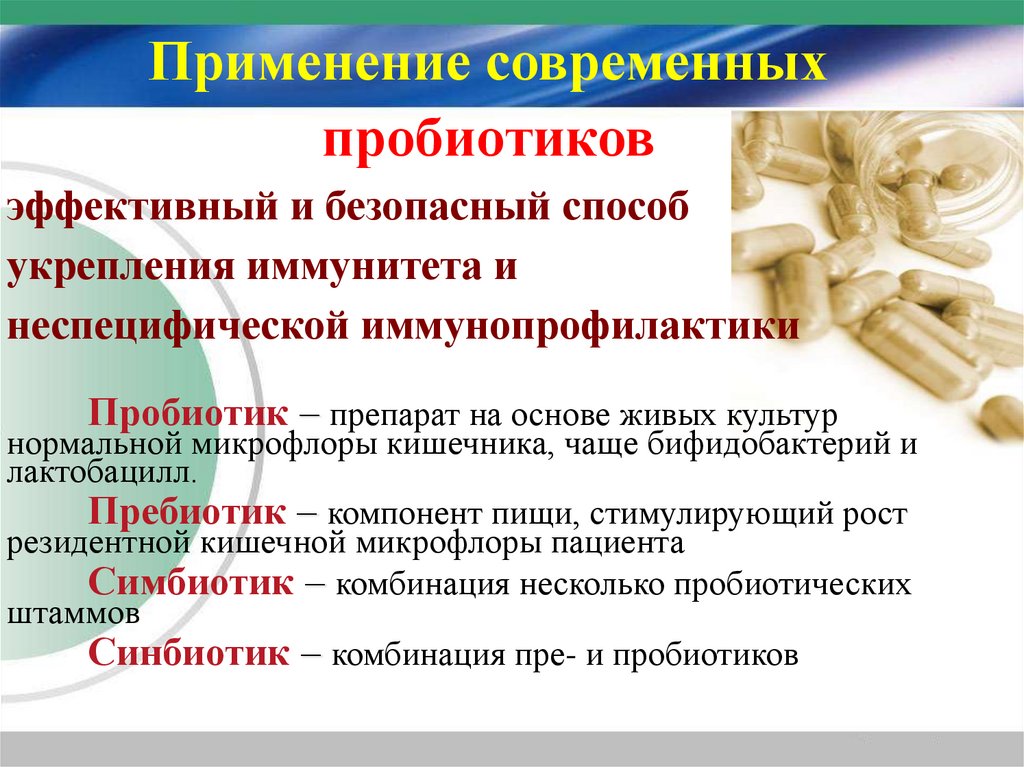 Применение современных

пробиотиков

эффективный и безопасный способ укрепления иммунитета и неспецифической иммунопрофилактики

Пробиотик – препарат на основе живых культур нормальной микрофлоры кишечника, чаще бифидобактерий и лактобацилл.

Пребиотик – компонент пищи, стимулирующий рост резидентной кишечной микрофлоры пациента

Симбиотик – комбинация несколько пробиотических штаммов

Синбиотик – комбинация пре- и пробиотиков